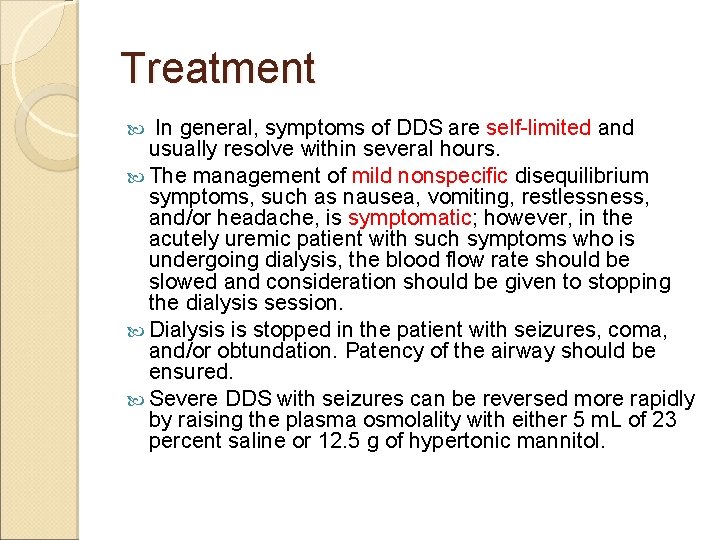 Treatment

In general, symptoms of DDS are self-limited and usually resolve within several hours.

The management of mild nonspecific disequilibrium symptoms, such as nausea, vomiting, restlessness, and/or headache, is symptomatic; however, in the acutely uremic patient with such symptoms who is undergoing dialysis, the blood flow rate should be slowed and consideration should be given to stopping the dialysis session.

Dialysis is stopped in the patient with seizures, coma, and/or obtundation. Patency of the airway should be ensured.

Severe DDS with seizures can be reversed more rapidly by raising the plasma osmolality with either 5 mL of 23 percent saline or 12.5 g of hypertonic mannitol.